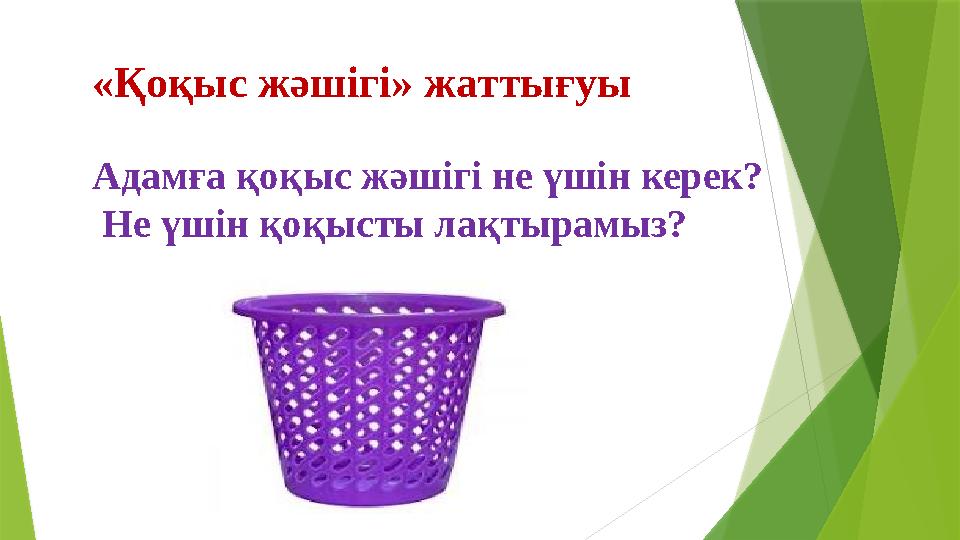 «Қоқыс жәшігі» жаттығуы

Адамға қоқыс жәшігі не үшін керек?
Не үшін қоқысты лақтырамыз?